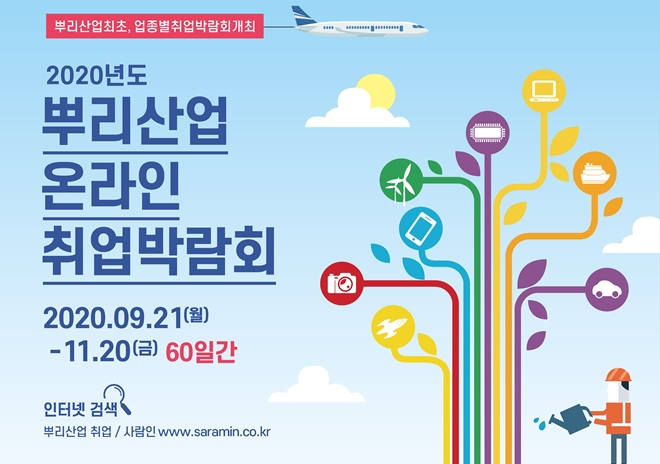 뿌리산업최초, 업종별취업박람회개최

2020년도
뿌리산업
온라인
취업박람회

2020.09.21(월)
-11.20(금) 60일간

인터넷 검색
뿌리산업 취업 / 사람인 www.saramin.co.kr